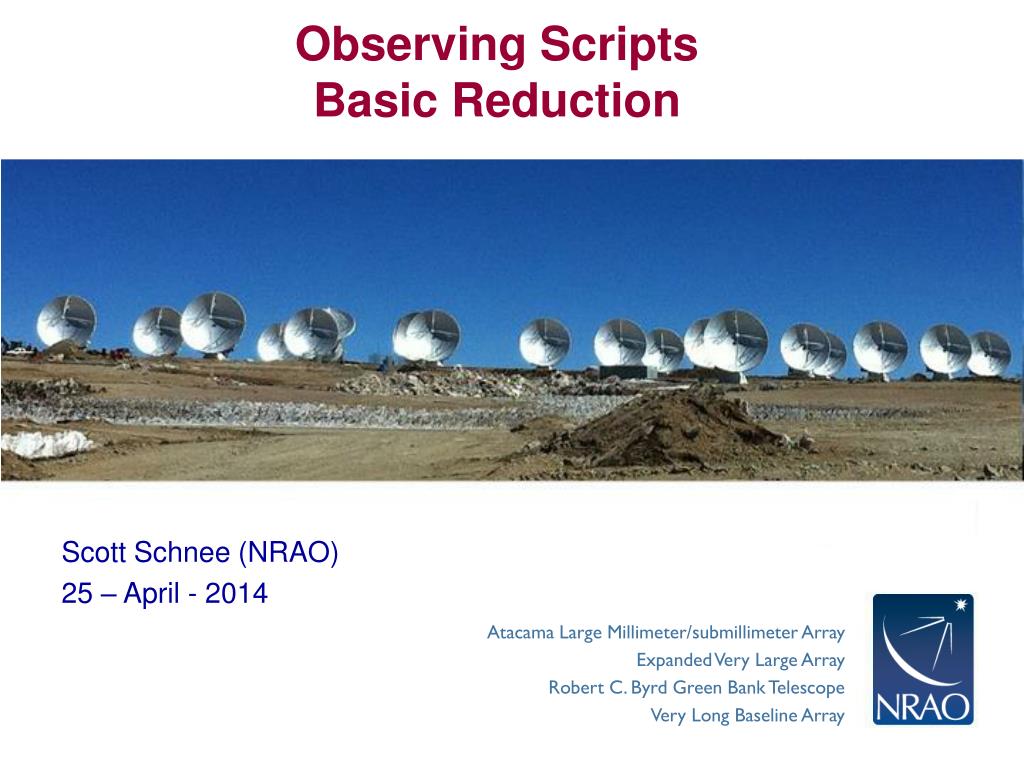 Observing Scripts
Basic Reduction

Scott Schnee (NRAO)
25 – April - 2014

Atacama Large Millimeter/submillimeter Array
Expanded Very Large Array
Robert C. Byrd Green Bank Telescope
Very Long Baseline Array

NRAO